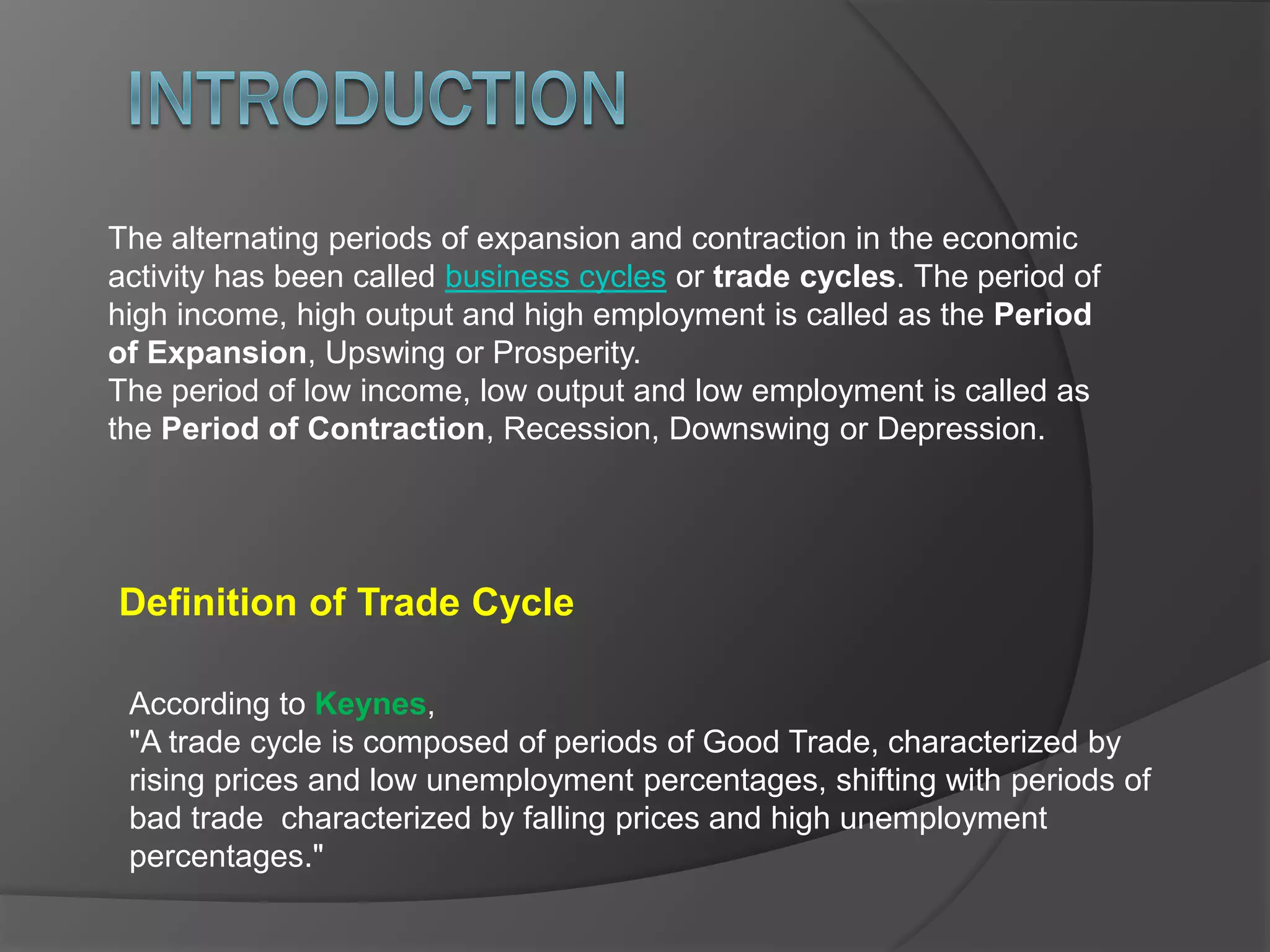 INTRODUCTION

The alternating periods of expansion and contraction in the economic activity has been called business cycles or trade cycles. The period of high income, high output and high employment is called as the Period of Expansion, Upswing or Prosperity.
The period of low income, low output and low employment is called as the Period of Contraction, Recession, Downswing or Depression.

Definition of Trade Cycle

According to Keynes,
"A trade cycle is composed of periods of Good Trade, characterized by rising prices and low unemployment percentages, shifting with periods of bad trade characterized by falling prices and high unemployment percentages."